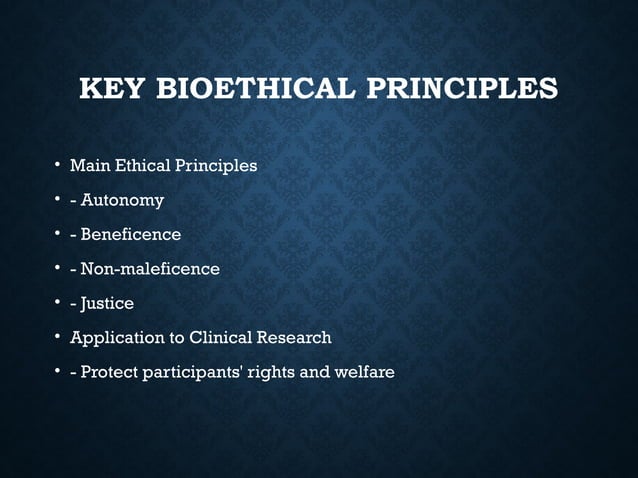 KEY BIOETHICAL PRINCIPLES

• Main Ethical Principles
• - Autonomy
• - Beneficence
• - Non-maleficence
• - Justice
• Application to Clinical Research
• - Protect participants' rights and welfare